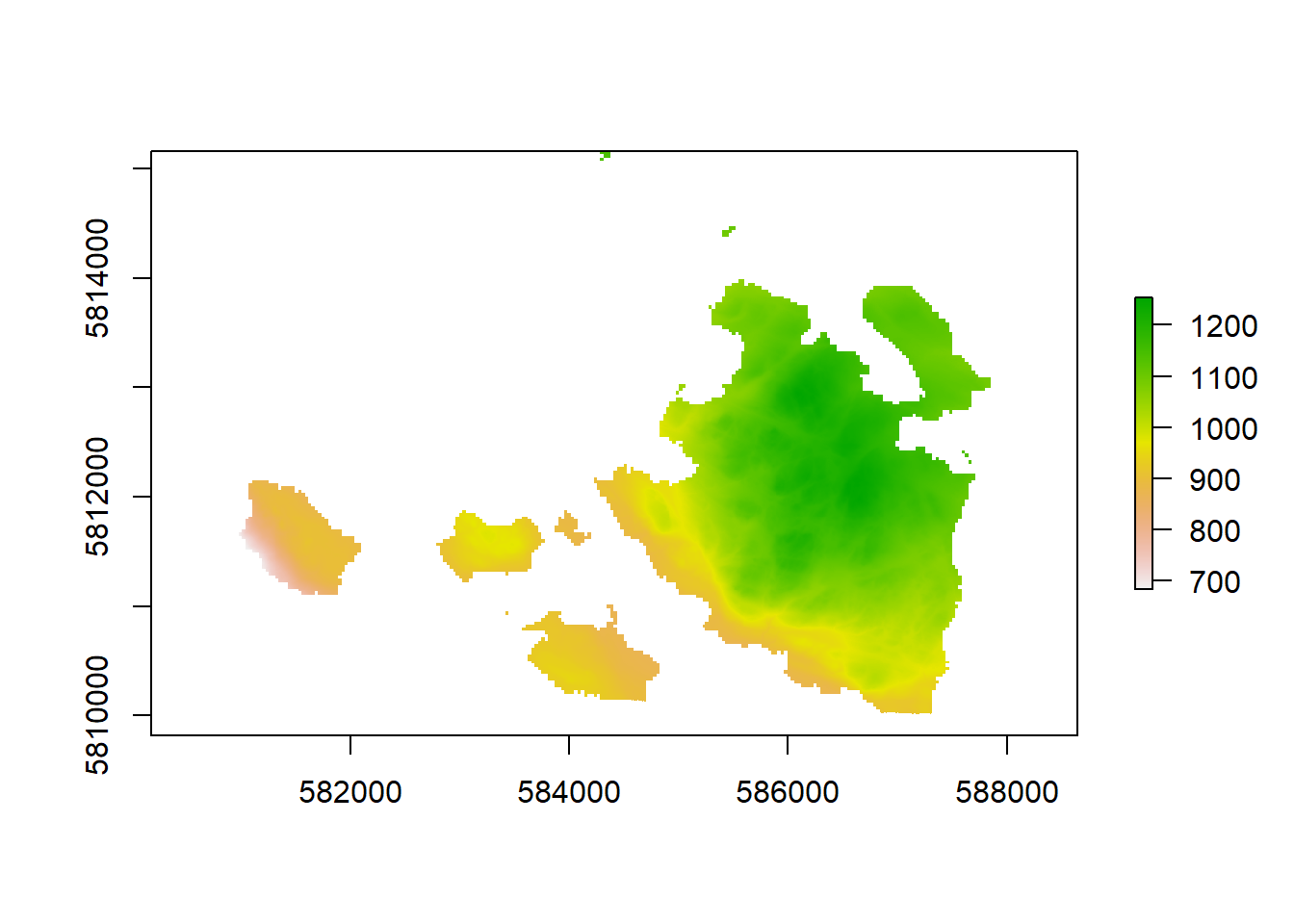 5814000
5812000
5810000

582000
584000
586000
588000

1200
1100
1000
900
800
700